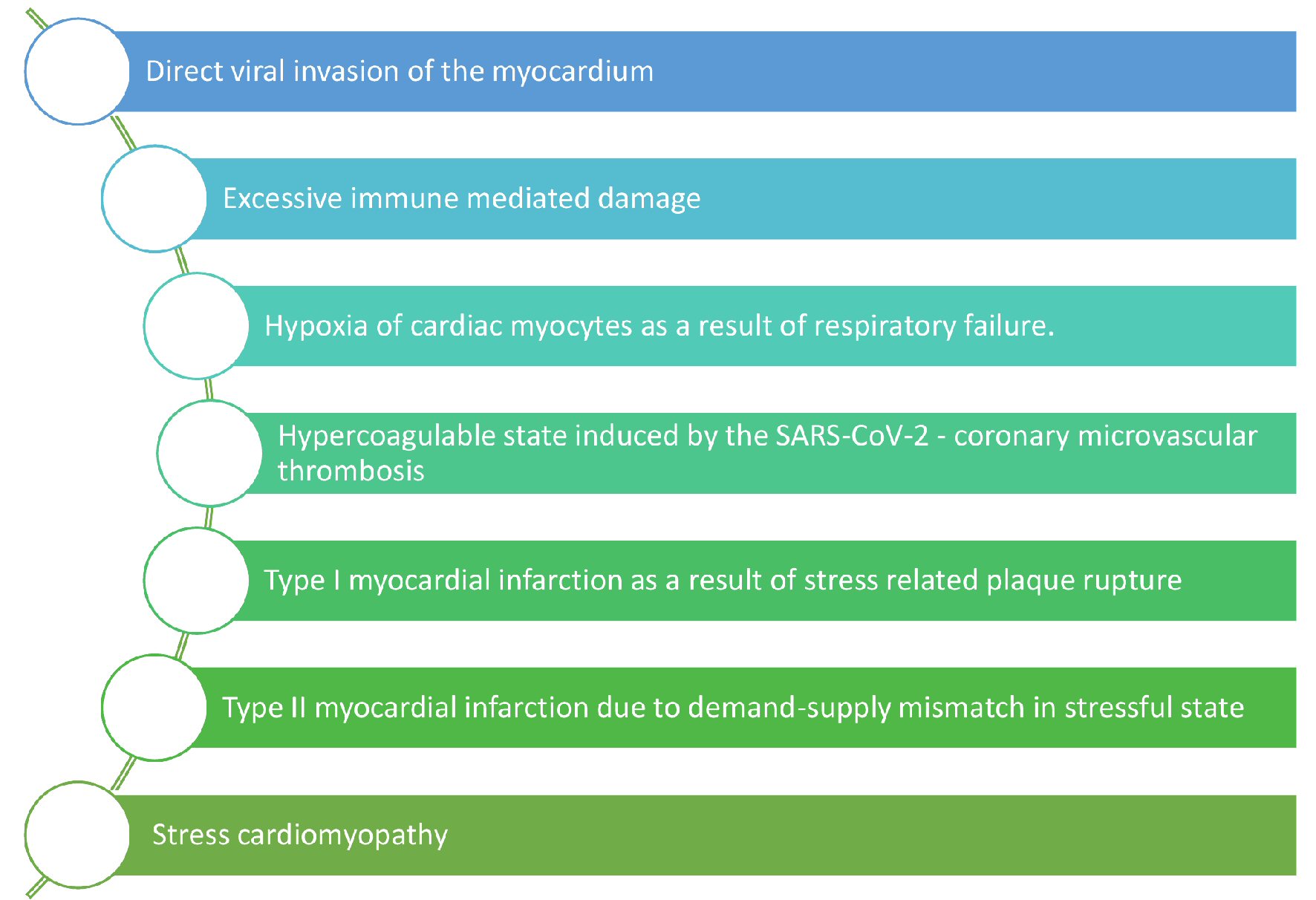 Direct viral invasion of the myocardium

Excessive immune mediated damage

Hypoxia of cardiac myocytes as a result of respiratory failure.

Hypercoagulable state induced by the SARS-CoV-2 - coronary microvascular thrombosis

Type I myocardial infarction as a result of stress related plaque rupture

Type II myocardial infarction due to demand-supply mismatch in stressful state

Stress cardiomyopathy